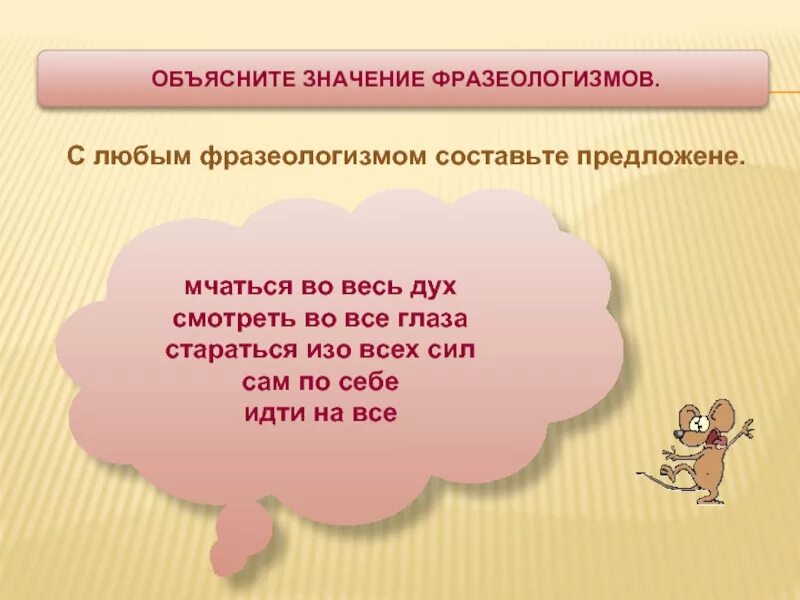 ОБЪЯСНИТЕ ЗНАЧЕНИЕ ФРАЗЕОЛОГИЗМОВ.

С любым фразеологизмом составьте предложене.

мчаться во весь дух
смотреть во все глаза
стараться изо всех сил
сам по себе
идти на все